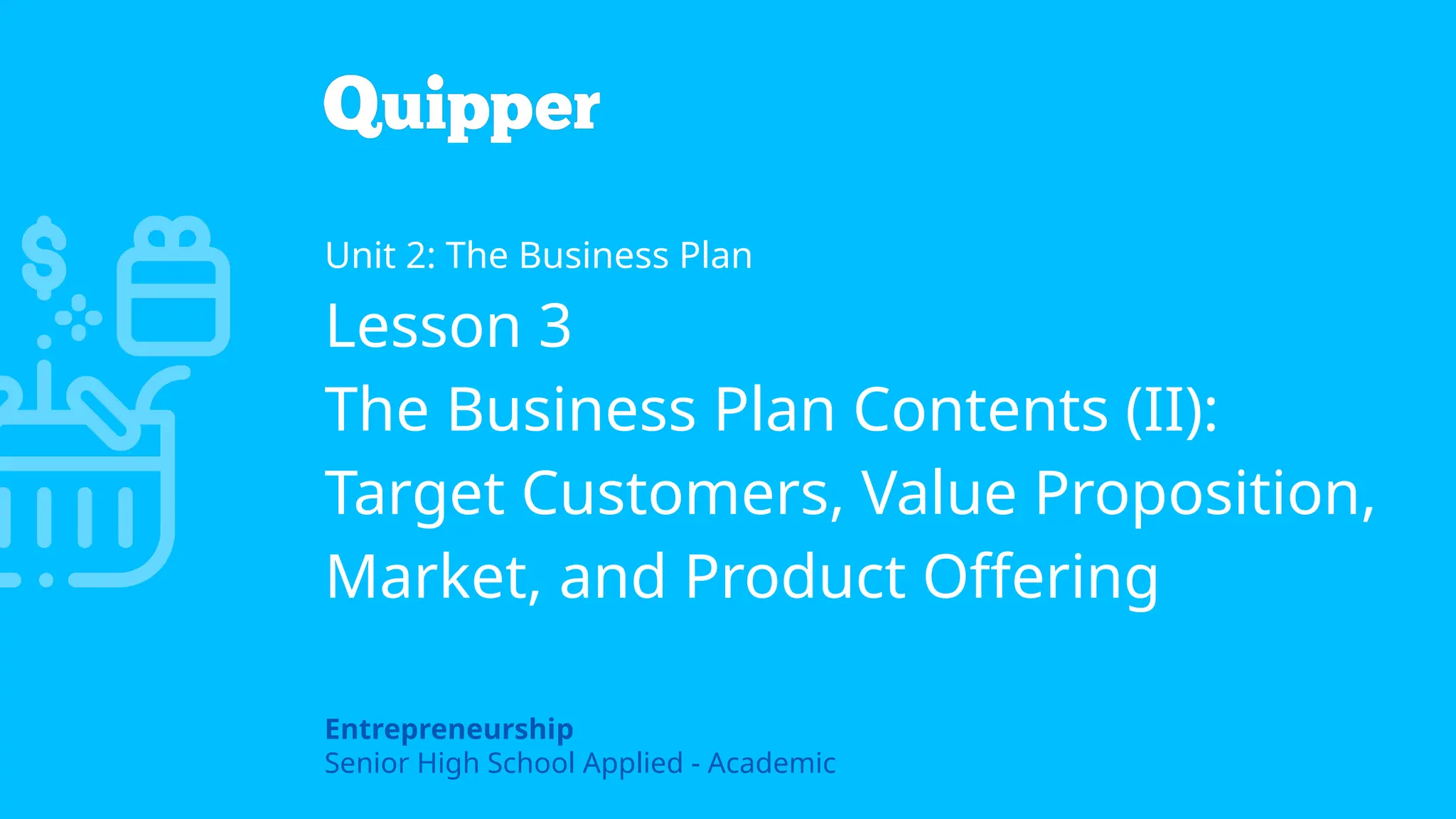 Quipper

Unit 2: The Business Plan

Lesson 3
The Business Plan Contents (II): Target Customers, Value Proposition, Market, and Product Offering

Entrepreneurship
Senior High School Applied - Academic